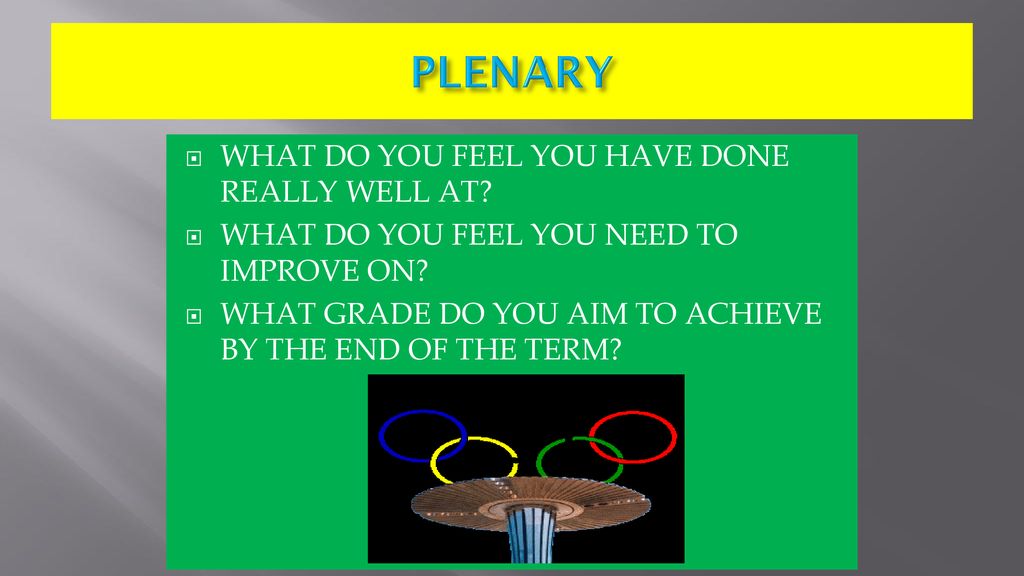 PLENARY

WHAT DO YOU FEEL YOU HAVE DONE REALLY WELL AT?

WHAT DO YOU FEEL YOU NEED TO IMPROVE ON?

WHAT GRADE DO YOU AIM TO ACHIEVE BY THE END OF THE TERM?